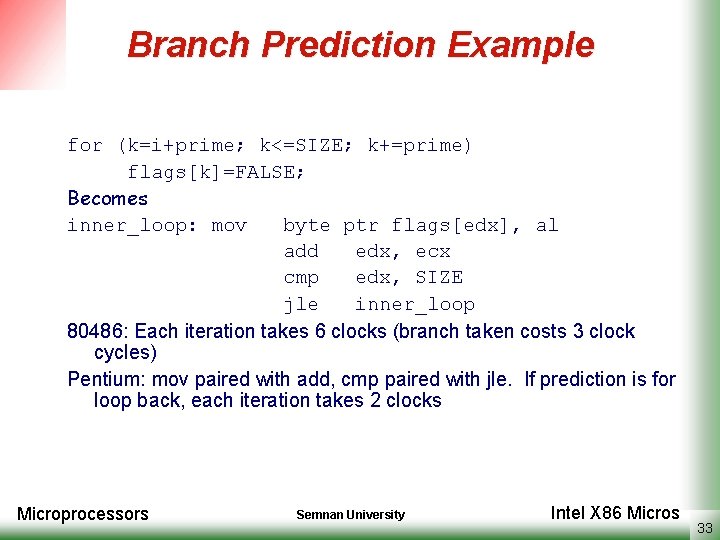 Branch Prediction Example

for (k=i+prime; k<=SIZE; k+=prime)
flags[k]=FALSE;

Becomes

inner_loop: mov byte ptr flags[edx], al
add edx, ecx
cmp edx, SIZE
jle inner_loop

80486: Each iteration takes 6 clocks (branch taken costs 3 clock cycles)

Pentium: mov paired with add, cmp paired with jle. If prediction is for loop back, each iteration takes 2 clocks

Microprocessors

Semnan University

Intel X86 Micros

33